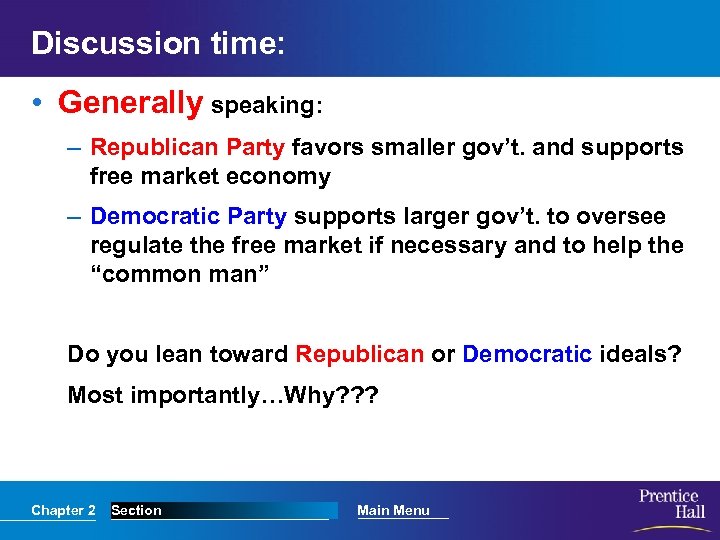 Discussion time:

• Generally speaking:

– Republican Party favors smaller gov't. and supports free market economy

– Democratic Party supports larger gov't. to oversee regulate the free market if necessary and to help the "common man"

Do you lean toward Republican or Democratic ideals?

Most importantly…Why???

Chapter 2 Section Main Menu

Prentice Hall